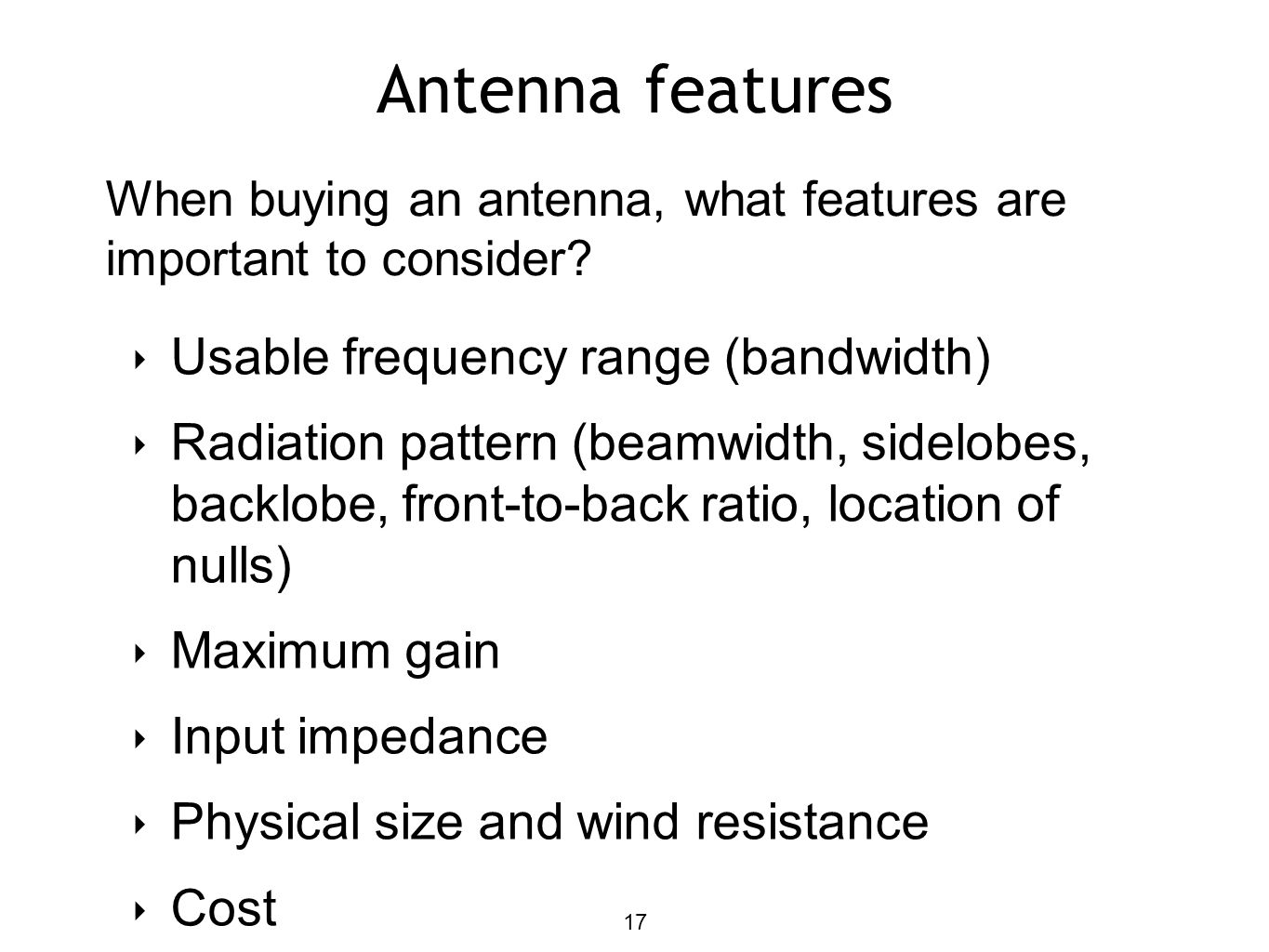 Antenna features

When buying an antenna, what features are important to consider?

‣ Usable frequency range (bandwidth)
‣ Radiation pattern (beamwidth, sidelobes, backlobe, front-to-back ratio, location of nulls)
‣ Maximum gain
‣ Input impedance
‣ Physical size and wind resistance
‣ Cost

17